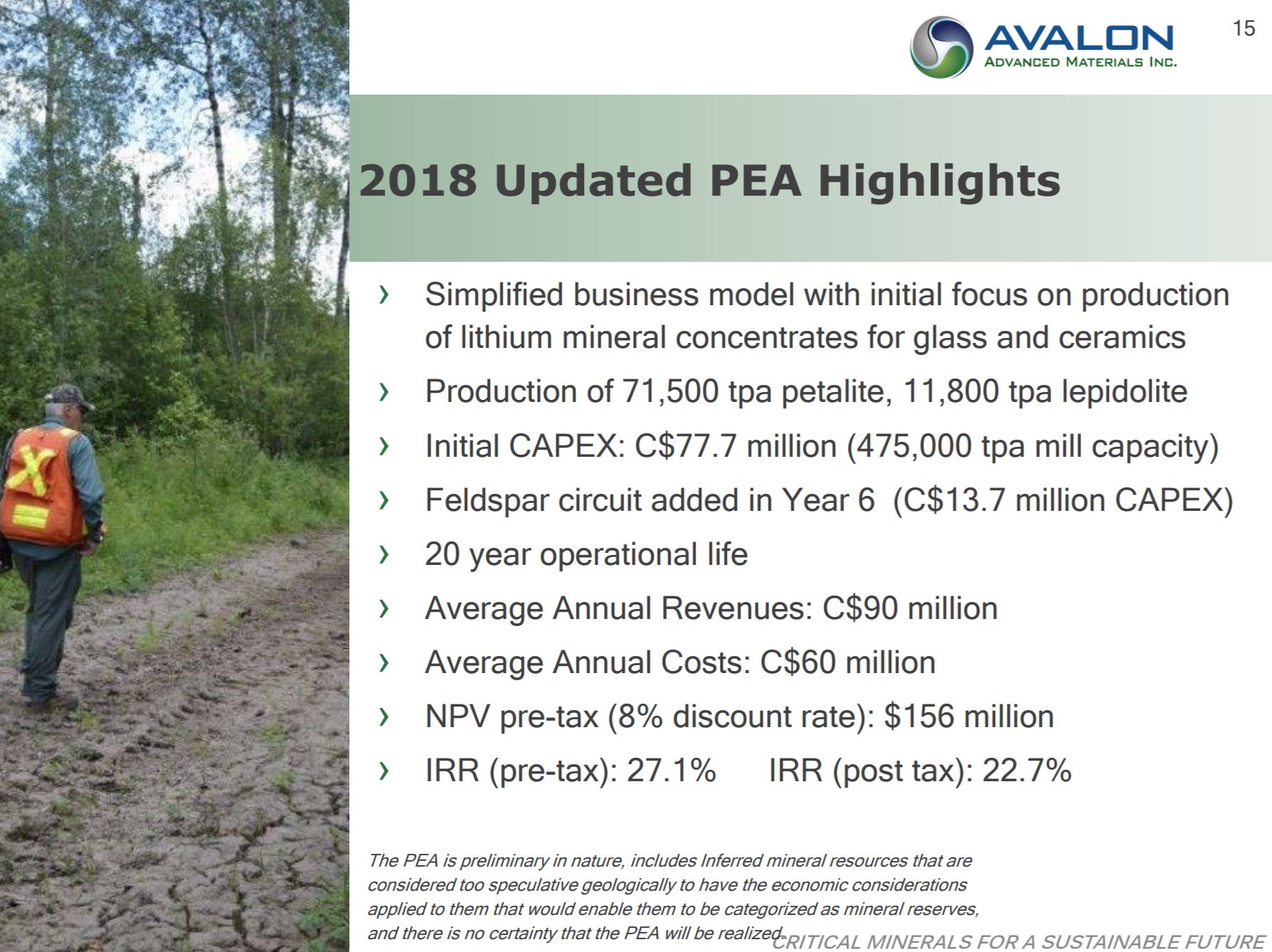 AVALON
ADVANCED MATERIALS INC.

15

2018 Updated PEA Highlights

› Simplified business model with initial focus on production of lithium mineral concentrates for glass and ceramics
› Production of 71,500 tpa petalite, 11,800 tpa lepidolite
› Initial CAPEX: C$77.7 million (475,000 tpa mill capacity)
› Feldspar circuit added in Year 6 (C$13.7 million CAPEX)
› 20 year operational life
› Average Annual Revenues: C$90 million
› Average Annual Costs: C$60 million
› NPV pre-tax (8% discount rate): $156 million
› IRR (pre-tax): 27.1% IRR (post tax): 22.7%

The PEA is preliminary in nature, includes Inferred mineral resources that are considered too speculative geologically to have the economic considerations applied to them that would enable them to be categorized as mineral reserves, and there is no certainty that the PEA will be realized.

CRITICAL MINERALS FOR A SUSTAINABLE FUTURE